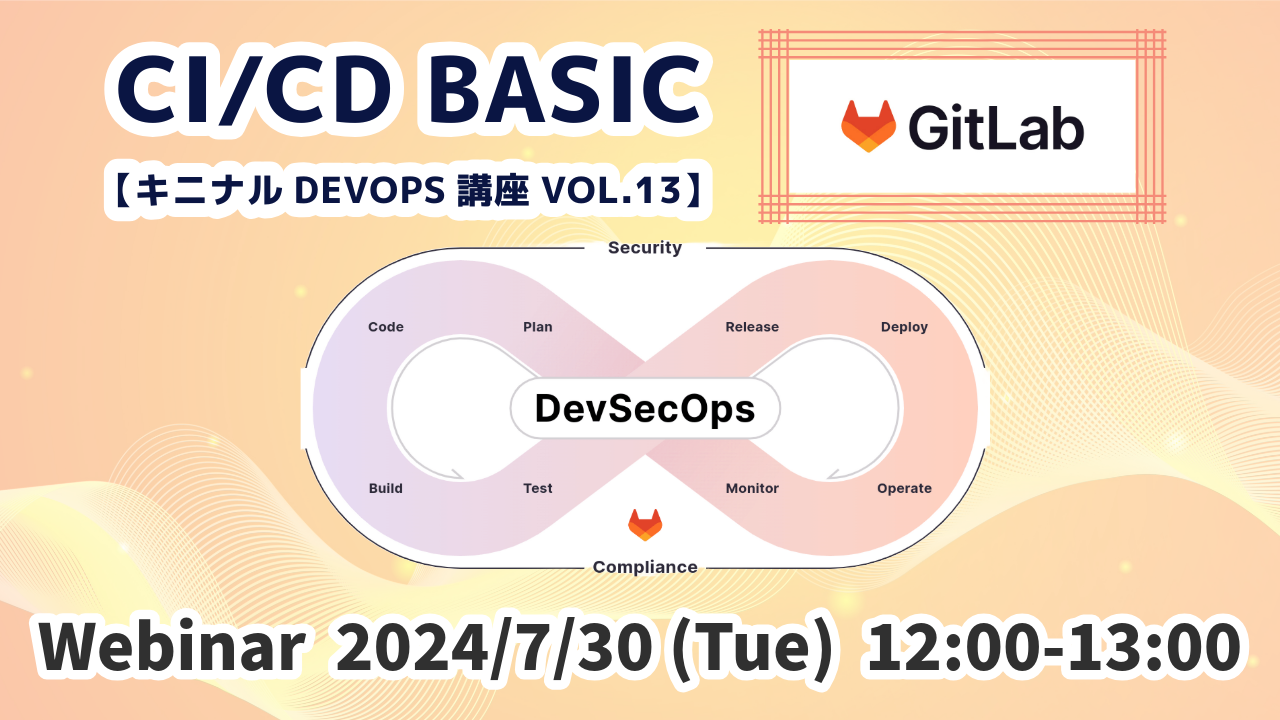 CI/CD BASIC
【キニナル DEVOPS 講座 VOL.13】

GitLab

Security

Code
Plan
Release
Deploy

DevSecOps

Build
Test
Monitor
Operate

Compliance

Webinar 2024/7/30 (Tue) 12:00-13:00